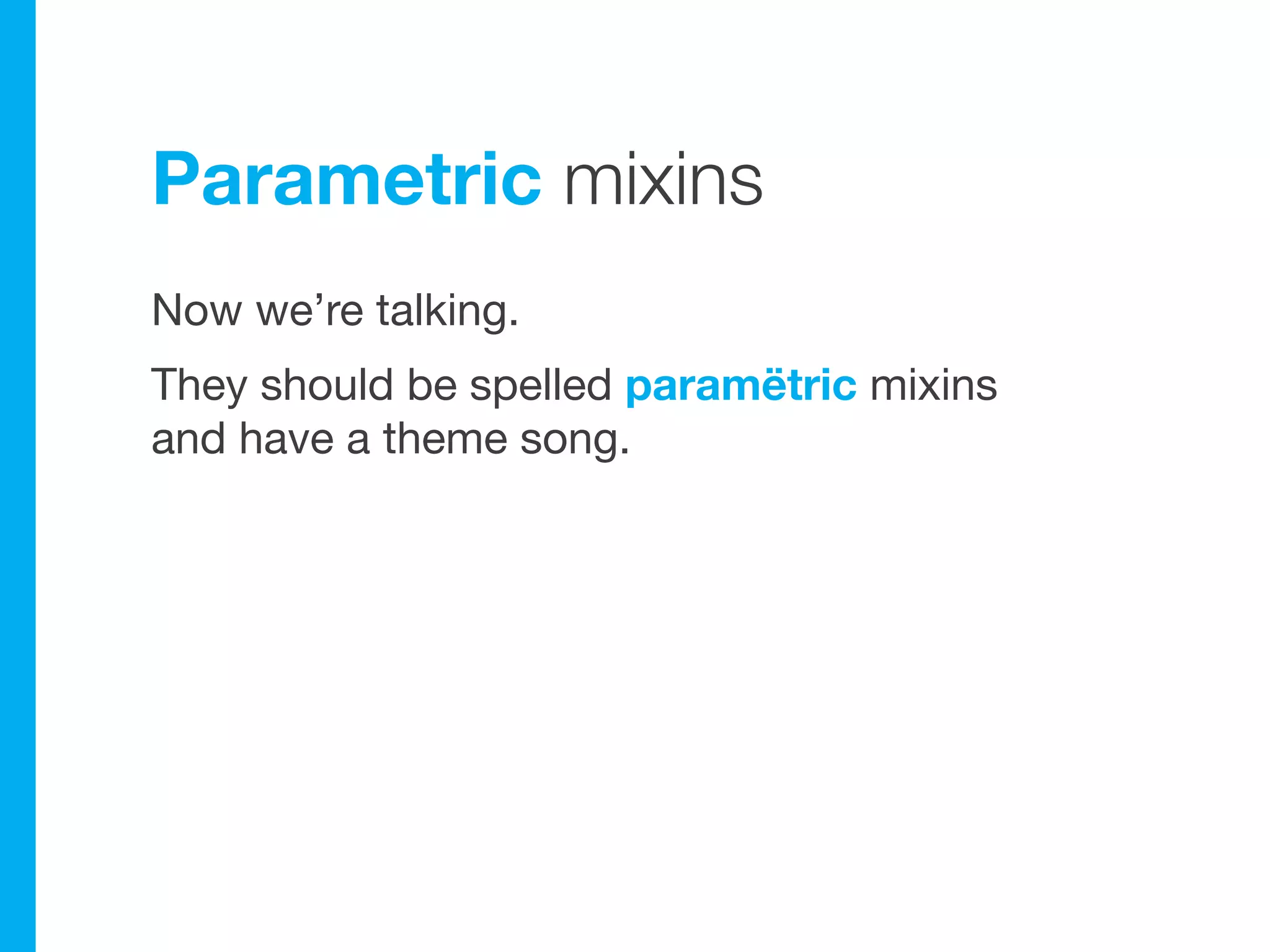 Parametric mixins

Now we’re talking.

They should be spelled paramëtric mixins and have a theme song.